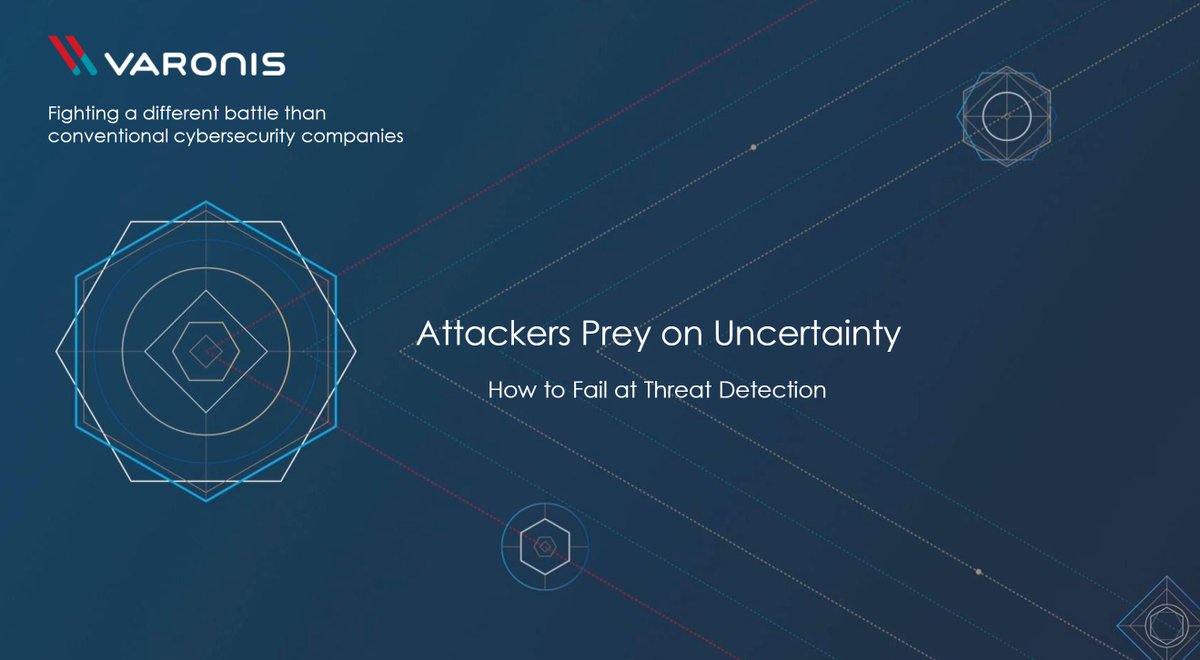 VARONIS

Fighting a different battle than conventional cybersecurity companies

Attackers Prey on Uncertainty

How to Fail at Threat Detection